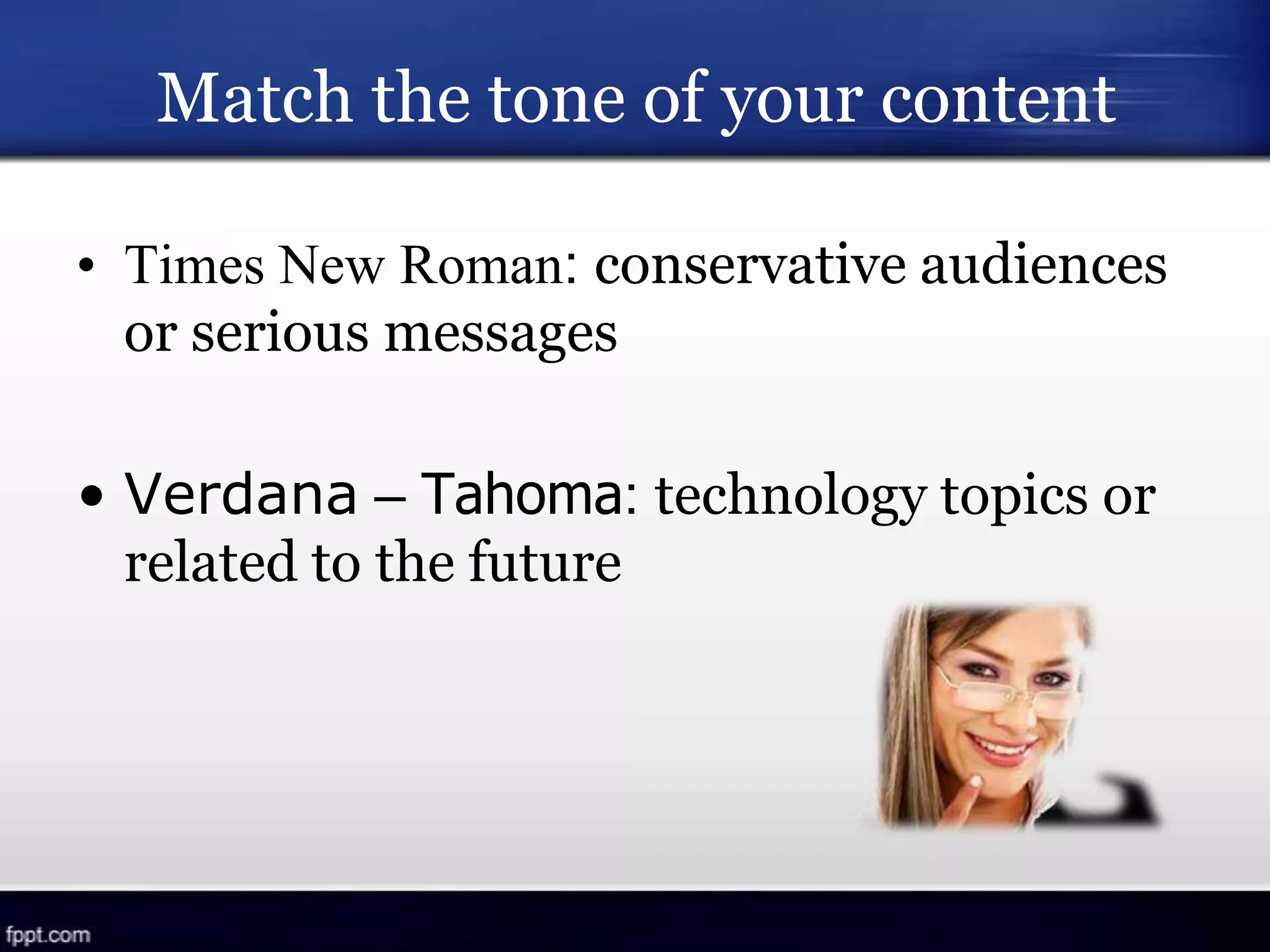 Match the tone of your content

• Times New Roman: conservative audiences or serious messages

• Verdana – Tahoma: technology topics or related to the future

fppt.com